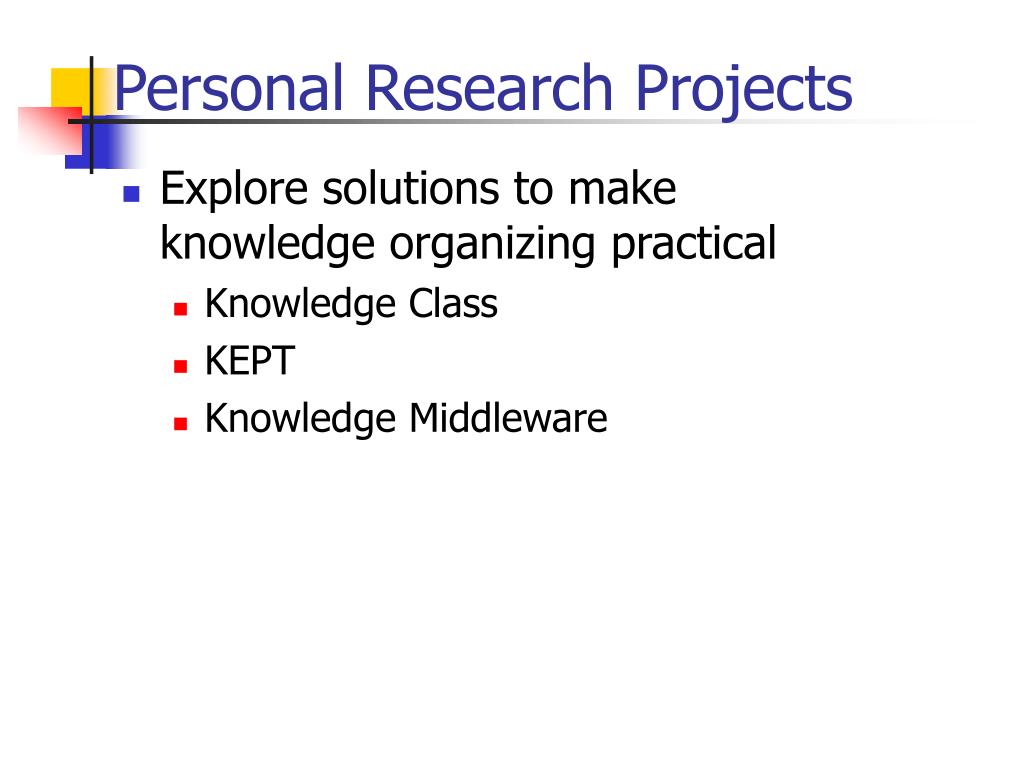 Personal Research Projects

Explore solutions to make knowledge organizing practical

Knowledge Class

KEPT

Knowledge Middleware